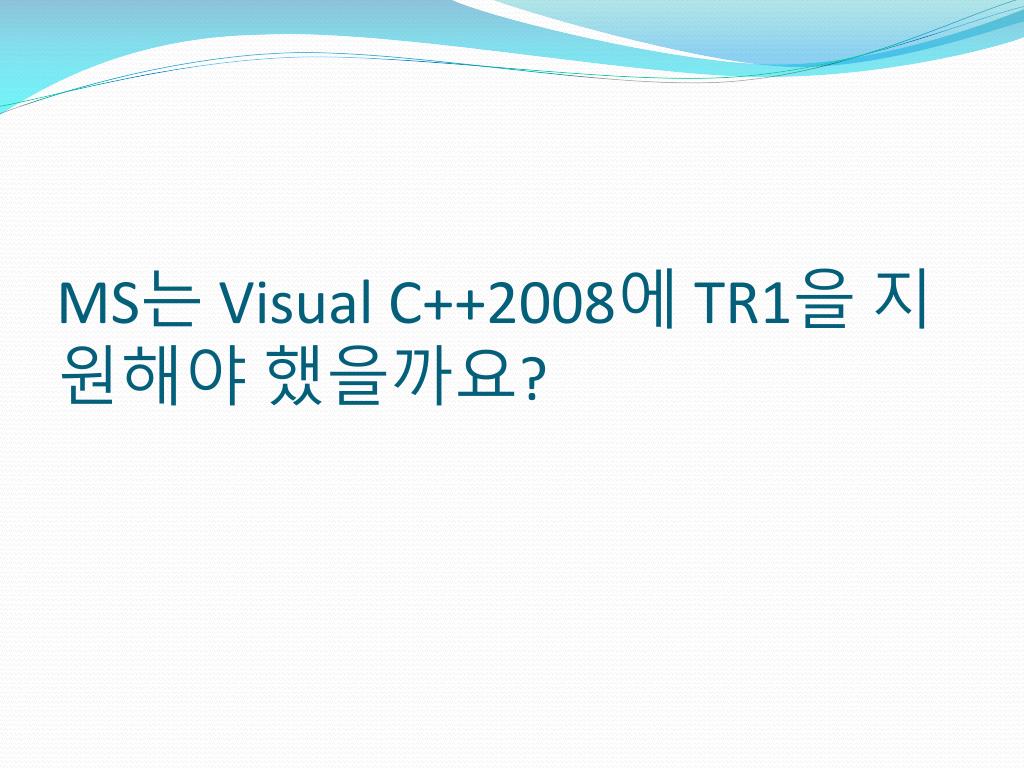 MS는 Visual C++2008에 TR1을 지원해야 했을까요?